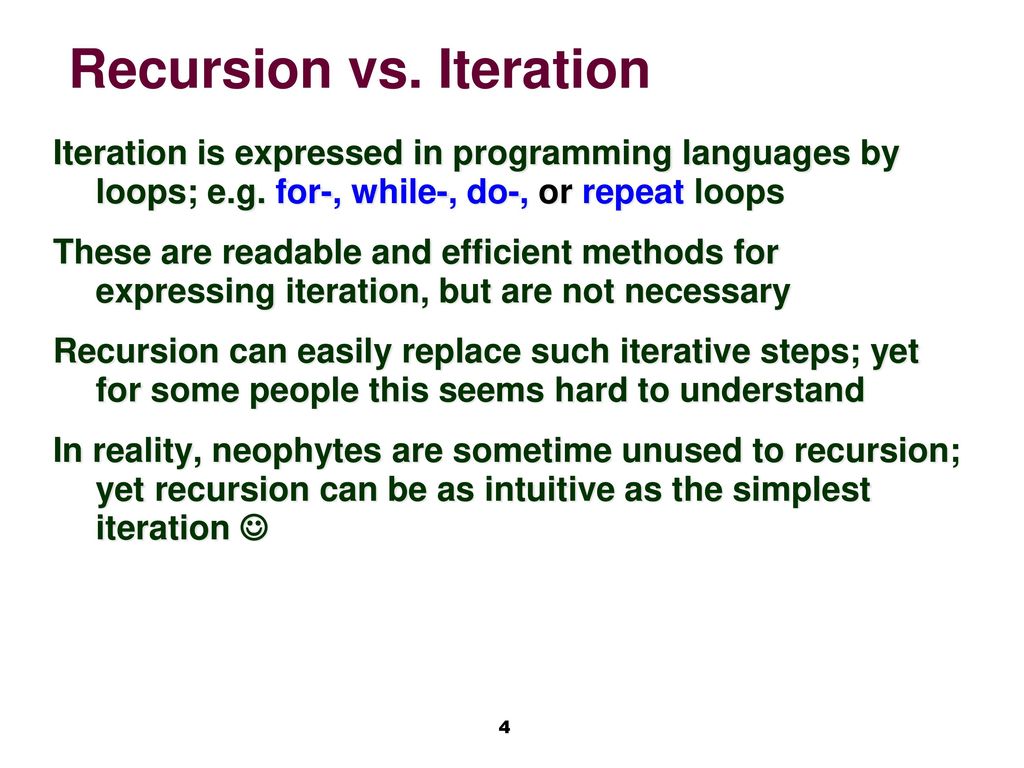 Recursion vs. Iteration

Iteration is expressed in programming languages by loops; e.g. for-, while-, do-, or repeat loops

These are readable and efficient methods for expressing iteration, but are not necessary

Recursion can easily replace such iterative steps; yet for some people this seems hard to understand

In reality, neophytes are sometime unused to recursion; yet recursion can be as intuitive as the simplest iteration ☺

4